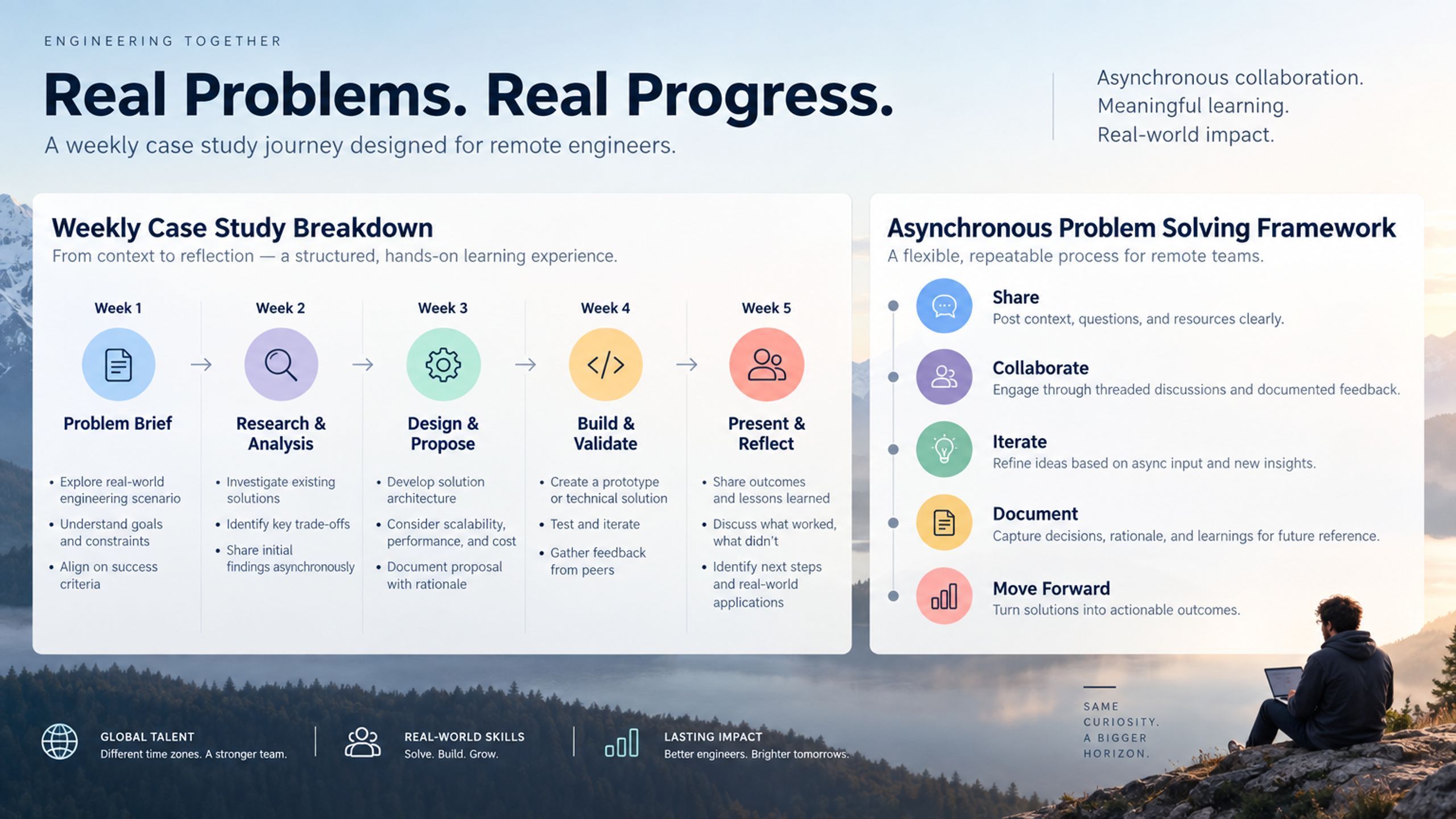 ENGINEERING TOGETHER

Real Problems. Real Progress.

A weekly case study journey designed for remote engineers.

Asynchronous collaboration.
Meaningful learning.
Real-world impact.

Weekly Case Study Breakdown

From context to reflection — a structured, hands-on learning experience.

Week 1

Problem Brief

• Explore real-world engineering scenario
• Understand goals and constraints
• Align on success criteria

Week 2

Research & Analysis

• Investigate existing solutions
• Identify key trade-offs
• Share initial findings asynchronously

Week 3

Design & Propose

• Develop solution architecture
• Consider scalability, performance, and cost
• Document proposal with rationale

Week 4

Build & Validate

• Create a prototype or technical solution
• Test and iterate
• Gather feedback from peers

Week 5

Present & Reflect

• Share outcomes and lessons learned
• Discuss what worked, what didn't
• Identify next steps and real-world applications

Asynchronous Problem Solving Framework

A flexible, repeatable process for remote teams.

Share
Post context, questions, and resources clearly.

Collaborate
Engage through threaded discussions and documented feedback.

Iterate
Refine ideas based on async input and new insights.

Document
Capture decisions, rationale, and learnings for future reference.

Move Forward
Turn solutions into actionable outcomes.

GLOBAL TALENT
Different time zones. A stronger team.

REAL-WORLD SKILLS
Solve. Build. Grow.

LASTING IMPACT
Better engineers. Brighter tomorrows.

SAME CURIOSITY.
A BIGGER HORIZON.